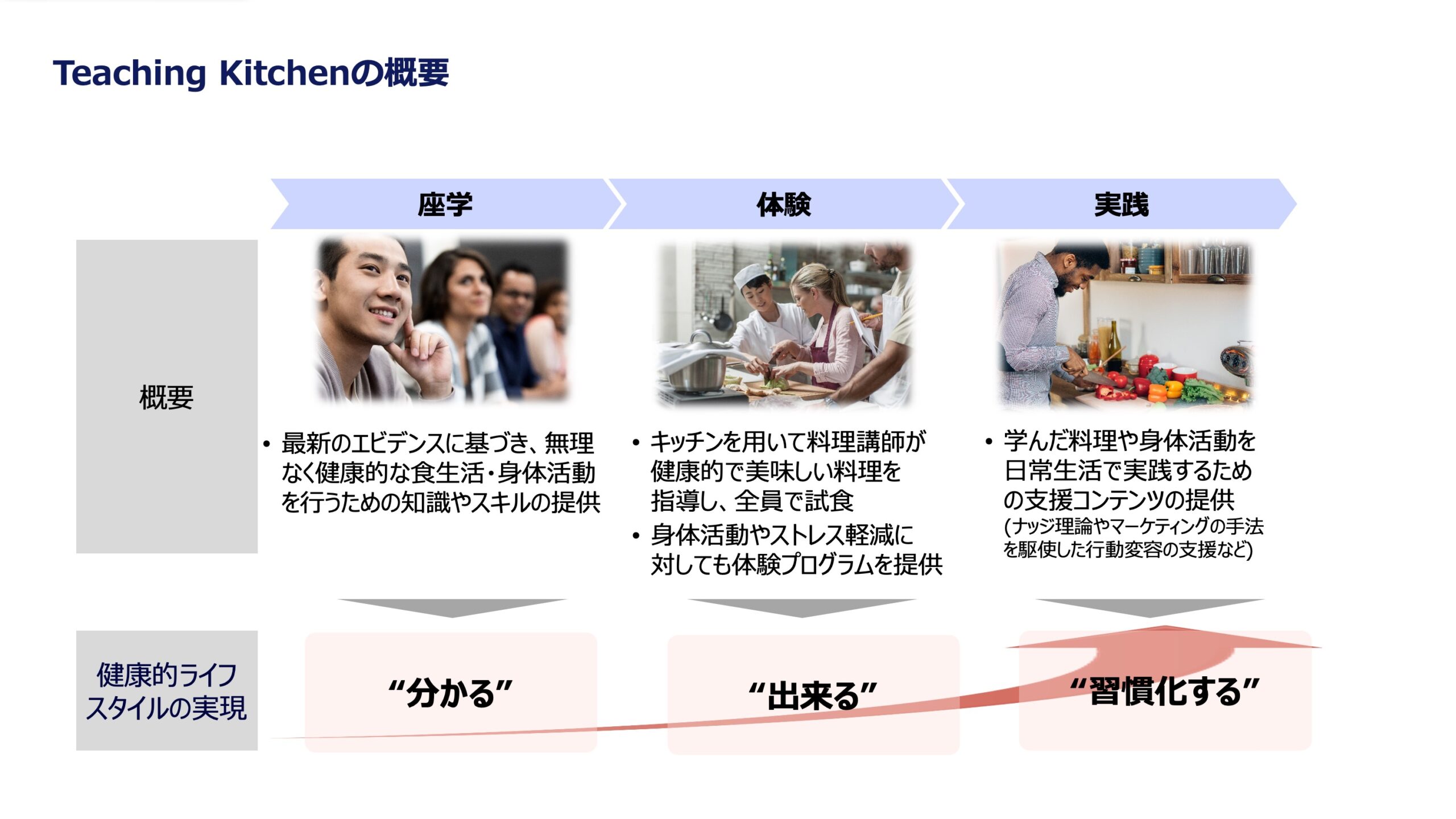 Teaching Kitchenの概要

座学

体験

実践

概要

• 最新のエビデンスに基づき、無理なく健康的な食生活・身体活動を行うための知識やスキルの提供

• キッチンを用いて料理講師が健康的で美味しい料理を指導し、全員で試食

• 身体活動やストレス軽減に対しても体験プログラムを提供

• 学んだ料理や身体活動を日常生活で実践するための支援コンテンツの提供
(ナッジ理論やマーケティングの手法を駆使した行動変容の支援など)

健康的ライフスタイルの実現

“分かる”

“出来る”

“習慣化する”